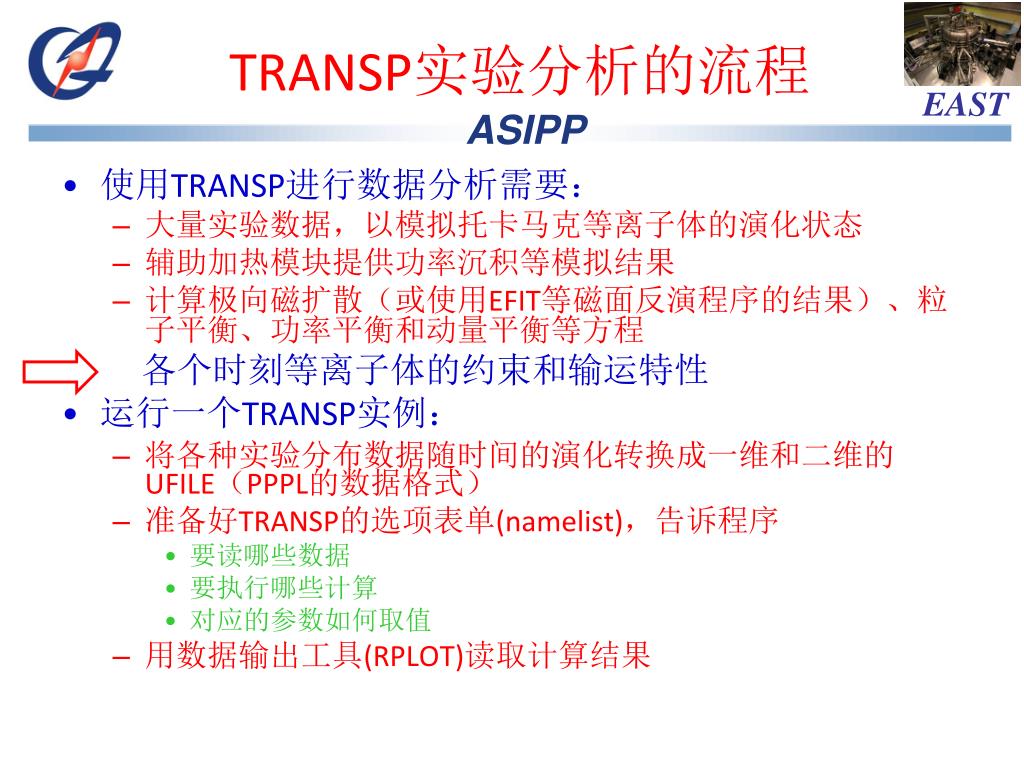 TRANSP实验分析的流程

EAST

ASIPP

• 使用TRANSP进行数据分析需要：
– 大量实验数据，以模拟托卡马克等离子体的演化状态
– 辅助加热模块提供功率沉积等模拟结果
– 计算极向磁扩散（或使用EFIT等磁面反演程序的结果）、粒子平衡、功率平衡和动量平衡等方程

各个时刻等离子体的约束和输运特性

• 运行一个TRANSP实例：
– 将各种实验分布数据随时间的演化转换成一维和二维的UFILE（PPPL的数据格式）
– 准备好TRANSP的选项表单(namelist)，告诉程序
• 要读哪些数据
• 要执行哪些计算
• 对应的参数如何取值
– 用数据输出工具(RPLOT)读取计算结果